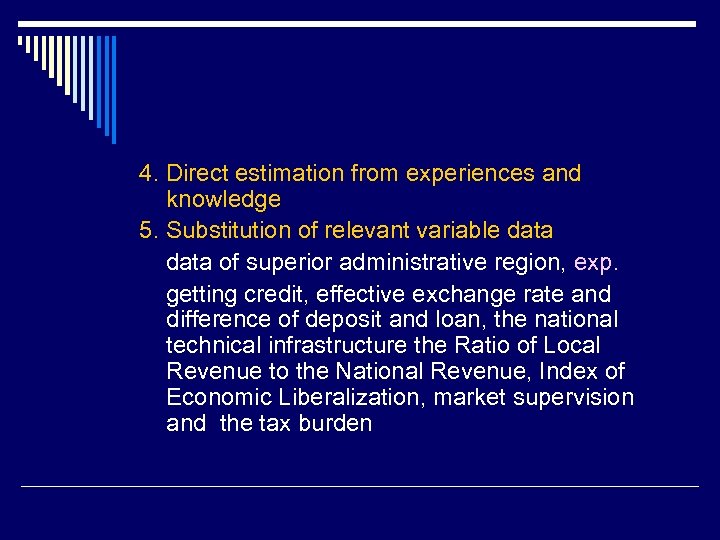 4. Direct estimation from experiences and knowledge

5. Substitution of relevant variable data

data of superior administrative region, exp.

getting credit, effective exchange rate and difference of deposit and loan, the national technical infrastructure the Ratio of Local Revenue to the National Revenue, Index of Economic Liberalization, market supervision and  the tax burden